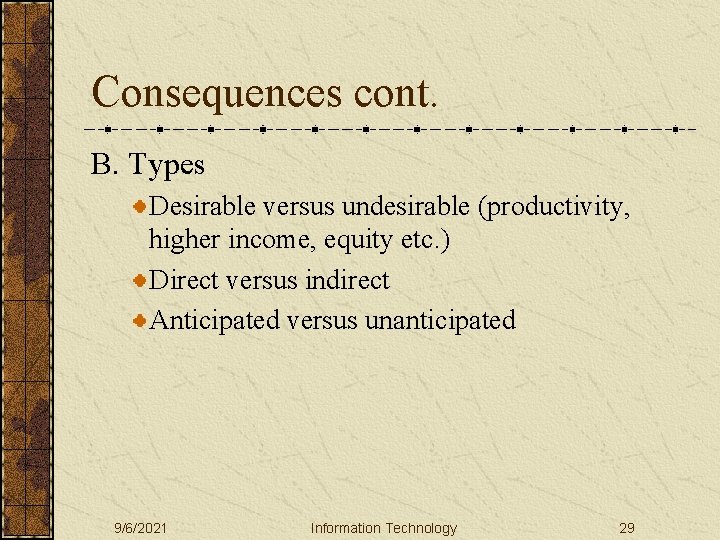 Consequences cont.

B. Types

Desirable versus undesirable (productivity, higher income, equity etc.)

Direct versus indirect

Anticipated versus unanticipated

9/6/2021 Information Technology 29